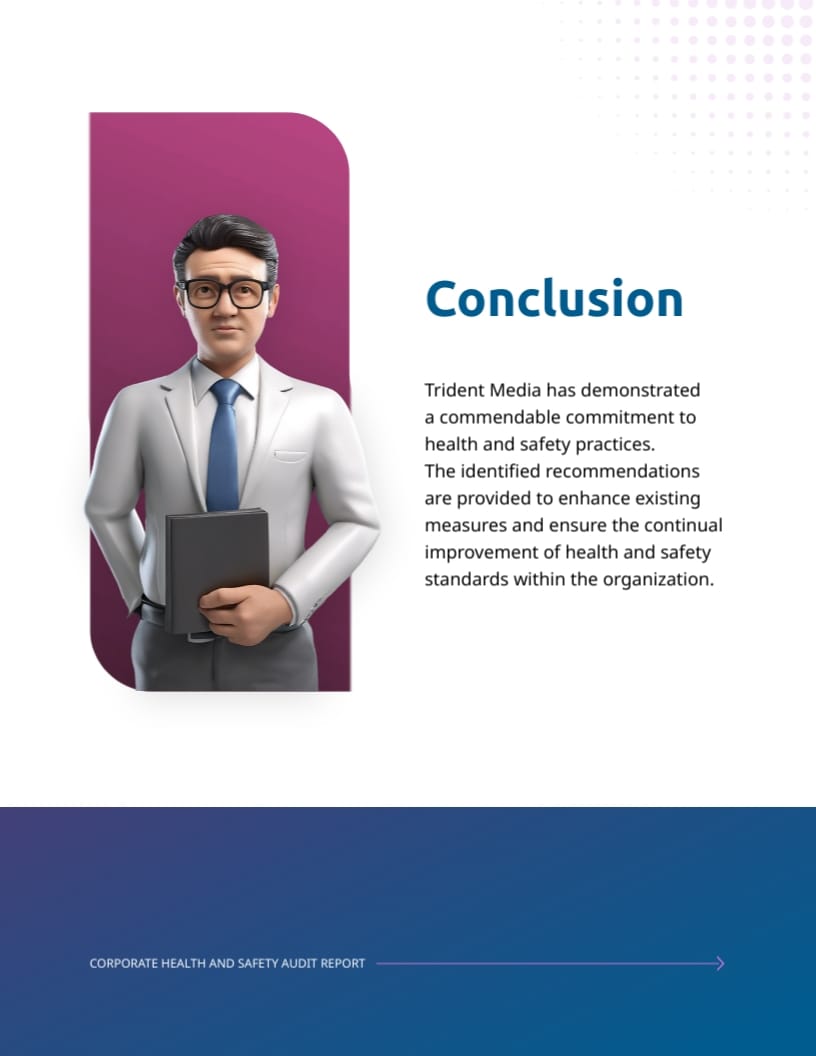 Conclusion

Trident Media has demonstrated a commendable commitment to health and safety practices. The identified recommendations are provided to enhance existing measures and ensure the continual improvement of health and safety standards within the organization.

CORPORATE HEALTH AND SAFETY AUDIT REPORT